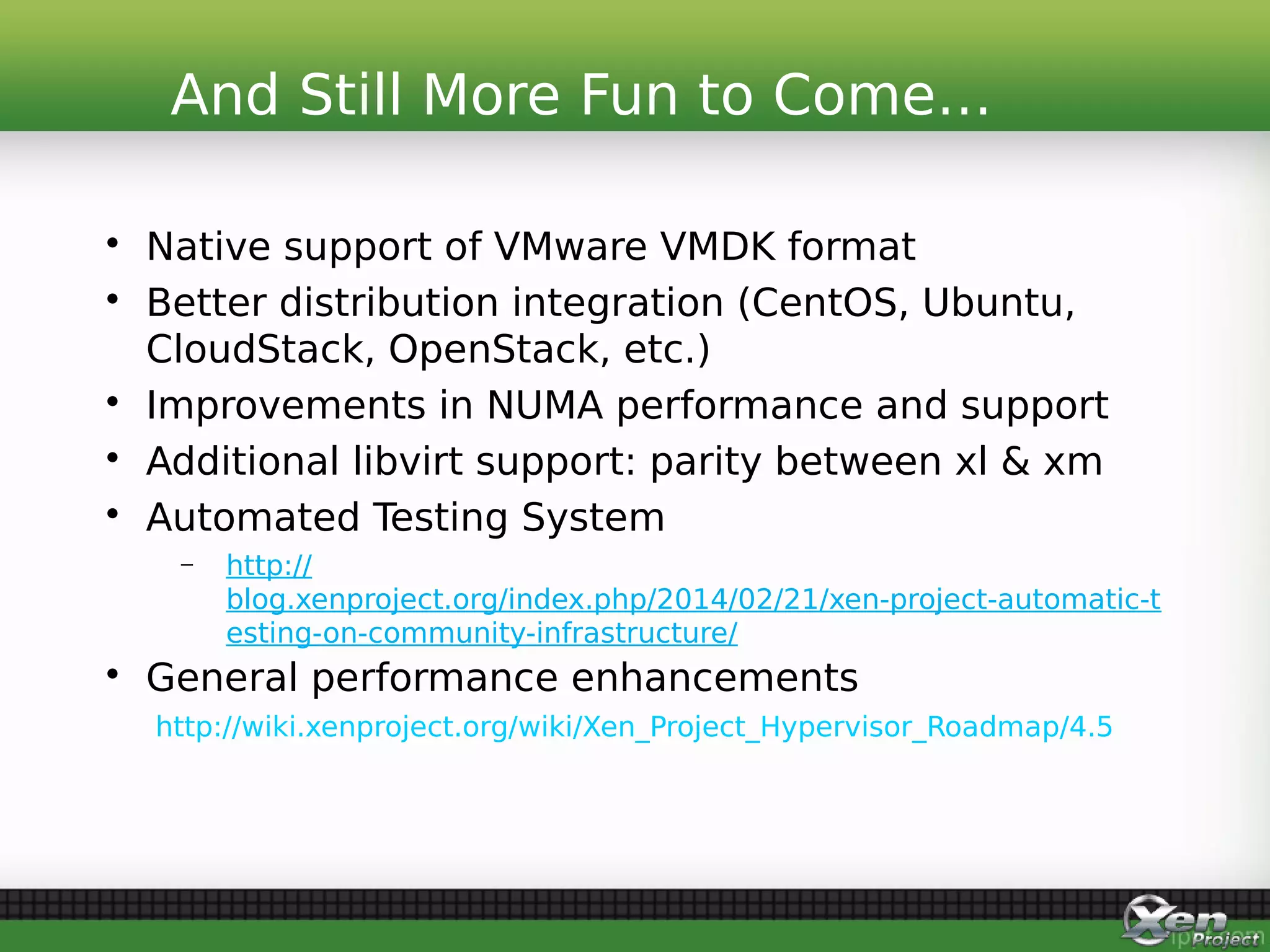 And Still More Fun to Come...

• Native support of VMware VMDK format
• Better distribution integration (CentOS, Ubuntu, CloudStack, OpenStack, etc.)
• Improvements in NUMA performance and support
• Additional libvirt support: parity between xl & xm
• Automated Testing System
– http://blog.xenproject.org/index.php/2014/02/21/xen-project-automatic-testing-on-community-infrastructure/
• General performance enhancements

http://wiki.xenproject.org/wiki/Xen_Project_Hypervisor_Roadmap/4.5

Xen Project